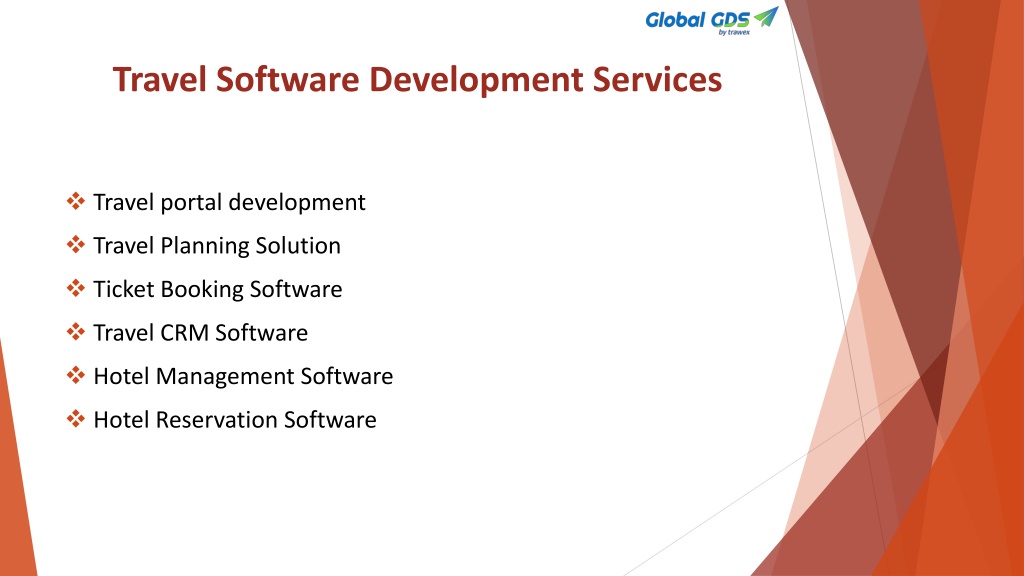 Global GDS
by trawex

Travel Software Development Services

❖ Travel portal development
❖ Travel Planning Solution
❖ Ticket Booking Software
❖ Travel CRM Software
❖ Hotel Management Software
❖ Hotel Reservation Software